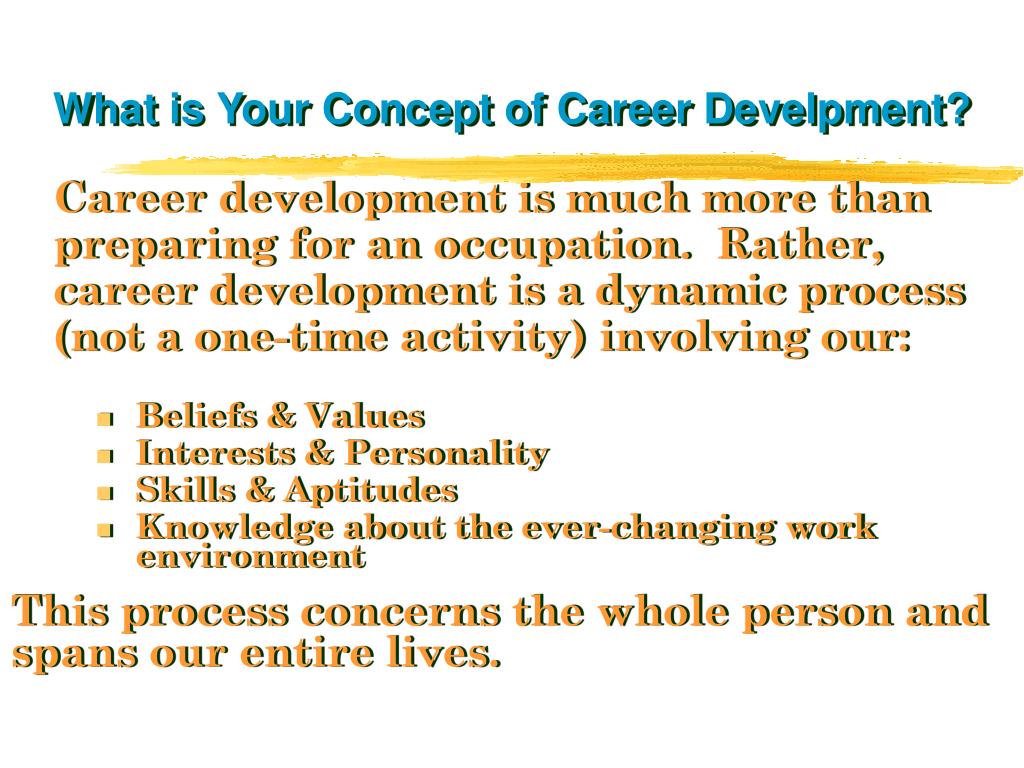 What is Your Concept of Career Develpment?

Career development is much more than preparing for an occupation. Rather, career development is a dynamic process (not a one-time activity) involving our:

- Beliefs & Values
- Interests & Personality
- Skills & Aptitudes
- Knowledge about the ever-changing work environment

This process concerns the whole person and spans our entire lives.